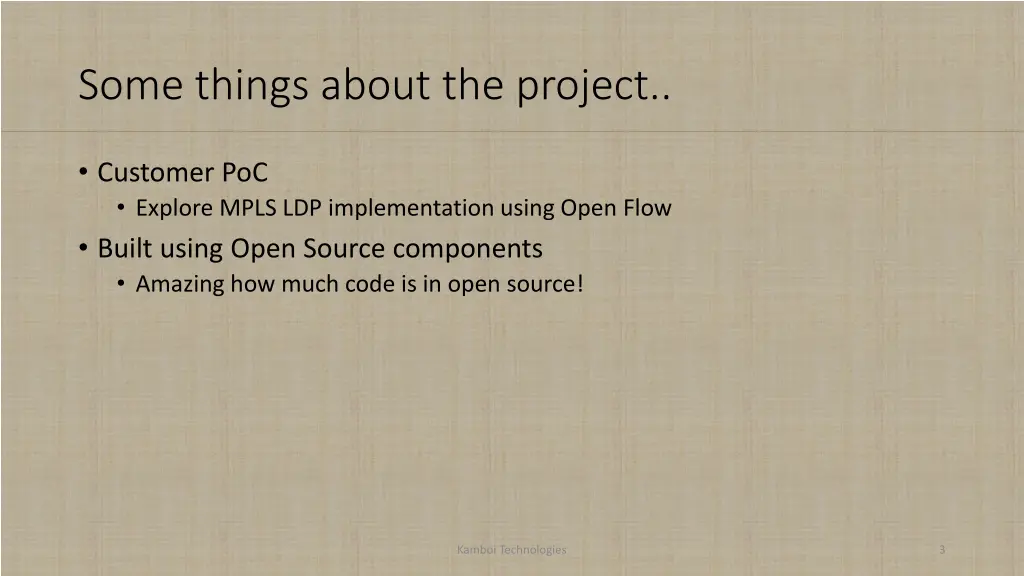 Some things about the project..

• Customer PoC
  • Explore MPLS LDP implementation using Open Flow
• Built using Open Source components
  • Amazing how much code is in open source!

Kamboi Technologies

3